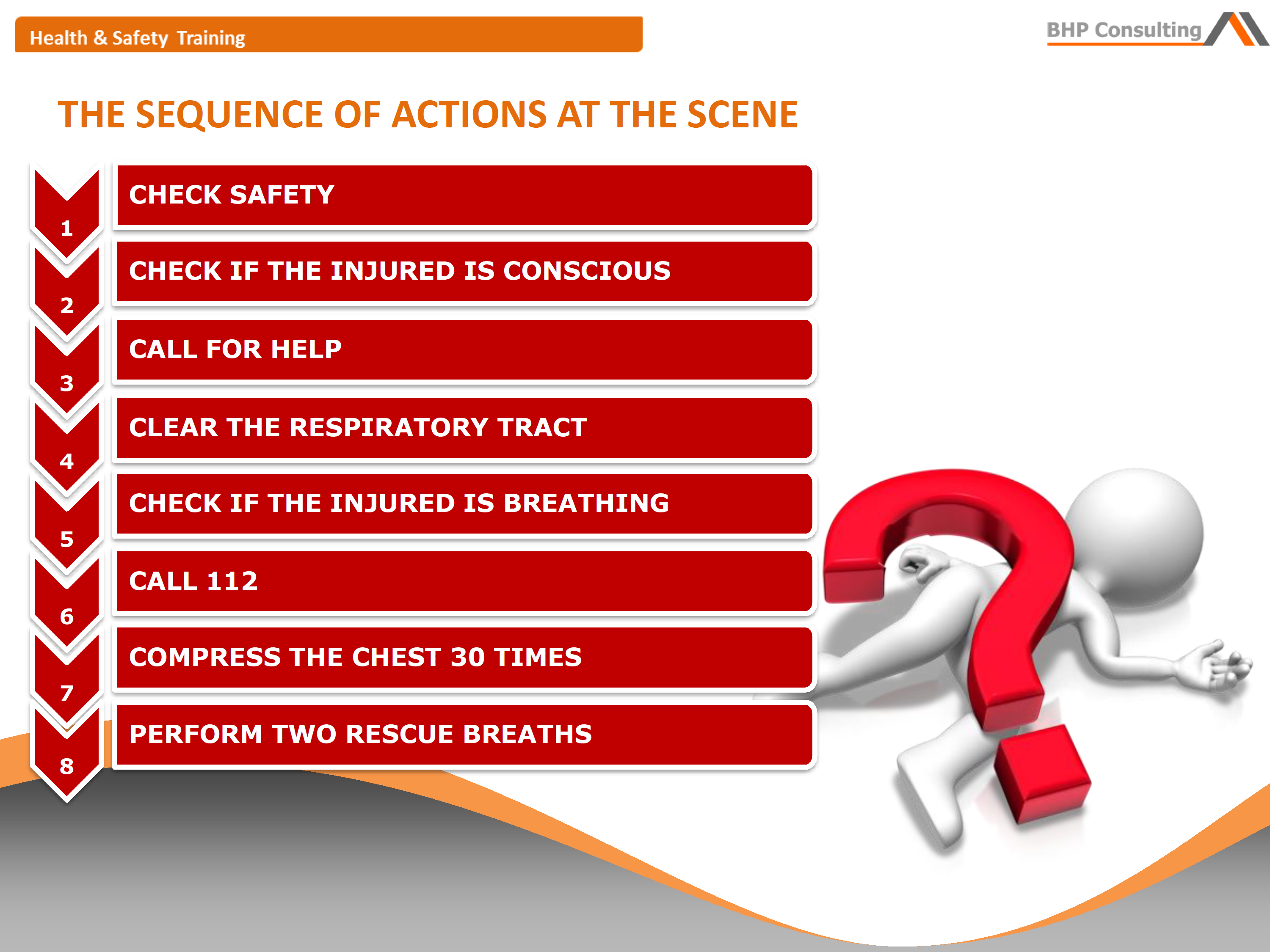 Health & Safety Training

BHP Consulting

THE SEQUENCE OF ACTIONS AT THE SCENE

1 CHECK SAFETY

2 CHECK IF THE INJURED IS CONSCIOUS

3 CALL FOR HELP

4 CLEAR THE RESPIRATORY TRACT

5 CHECK IF THE INJURED IS BREATHING

6 CALL 112

7 COMPRESS THE CHEST 30 TIMES

8 PERFORM TWO RESCUE BREATHS